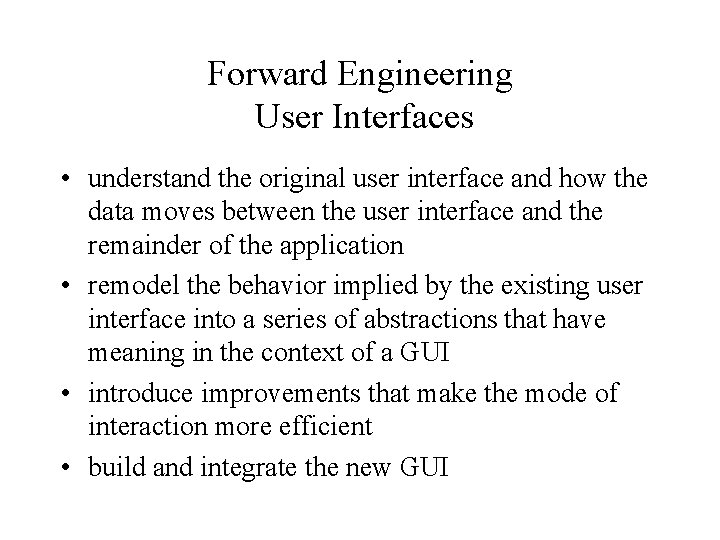 Forward Engineering
User Interfaces

• understand the original user interface and how the data moves between the user interface and the remainder of the application
• remodel the behavior implied by the existing user interface into a series of abstractions that have meaning in the context of a GUI
• introduce improvements that make the mode of interaction more efficient
• build and integrate the new GUI